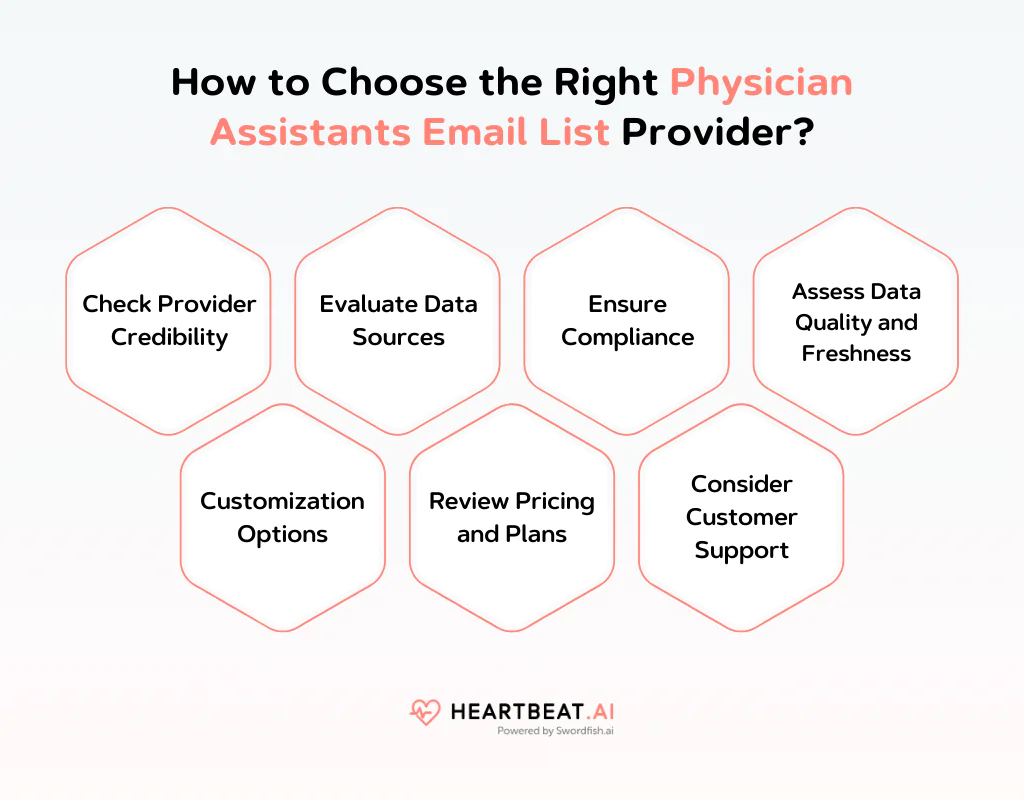 How to Choose the Right Physician Assistants Email List Provider?

Check Provider Credibility

Evaluate Data Sources

Ensure Compliance

Assess Data Quality and Freshness

Customization Options

Review Pricing and Plans

Consider Customer Support

HEARTBEAT.AI
Powered by Swordfish.ai